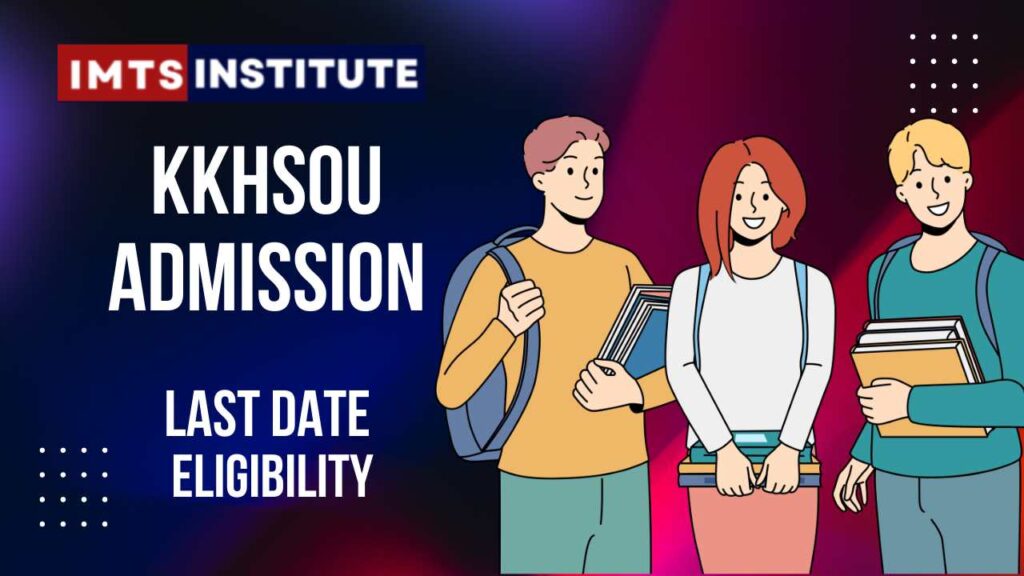 IMTS INSTITUTE

KKHSOU ADMISSION

LAST DATE
ELIGIBILITY